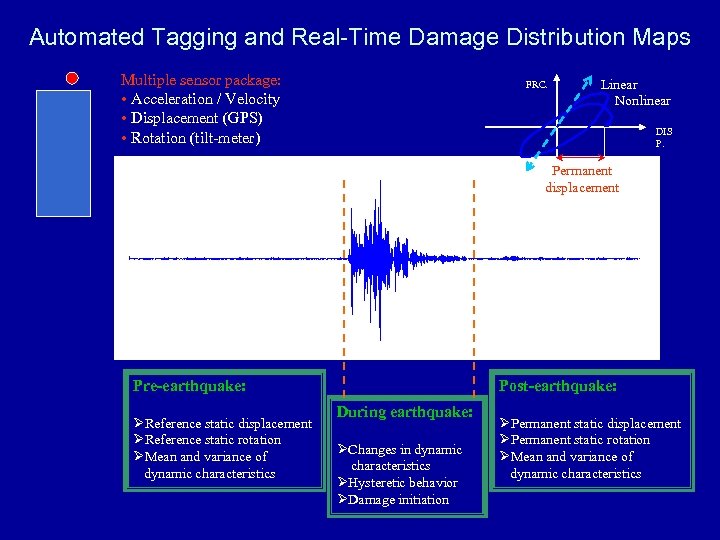 Automated Tagging and Real-Time Damage Distribution Maps

Multiple sensor package:
• Acceleration / Velocity
• Displacement (GPS)
• Rotation (tilt-meter)

FRC.

Linear

Nonlinear

DIS P.

Permanent displacement

Pre-earthquake:

➢Reference static displacement
➢Reference static rotation
➢Mean and variance of dynamic characteristics

During earthquake:

➢Changes in dynamic characteristics
➢Hysteretic behavior
➢Damage initiation

Post-earthquake:

➢Permanent static displacement
➢Permanent static rotation
➢Mean and variance of dynamic characteristics